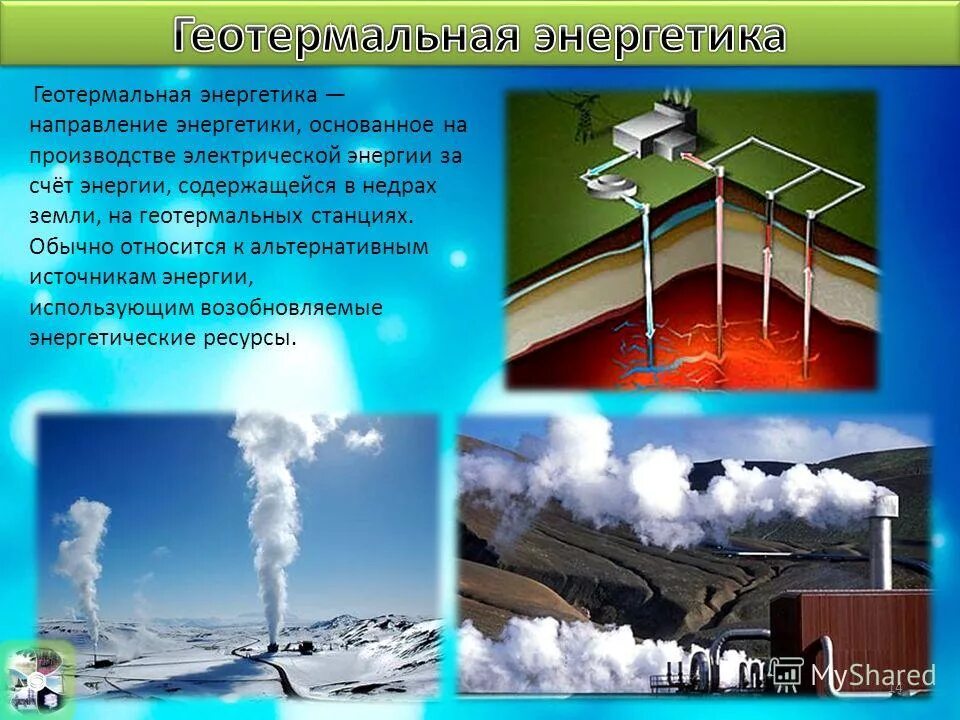 Геотермальная энергетика

Геотермальная энергетика — направление энергетики, основанное на производстве электрической энергии за счёт энергии, содержащейся в недрах земли, на геотермальных станциях. Обычно относится к альтернативным источникам энергии, использующим возобновляемые энергетические ресурсы.

MyShared

14